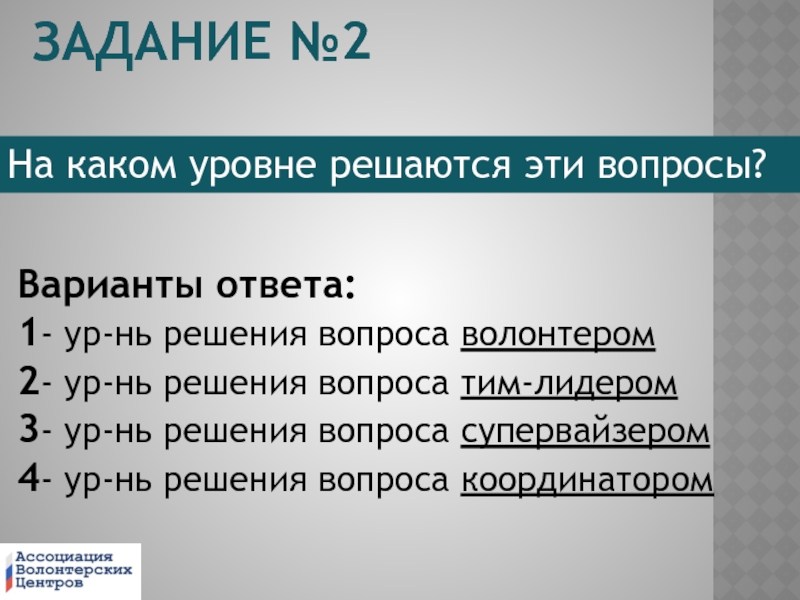 ЗАДАНИЕ №2

На каком уровне решаются эти вопросы?

Варианты ответа:
1- ур-нь решения вопроса волонтером
2- ур-нь решения вопроса тим-лидером
3- ур-нь решения вопроса супервайзером
4- ур-нь решения вопроса координатором

Ассоциация Волонтерских Центров